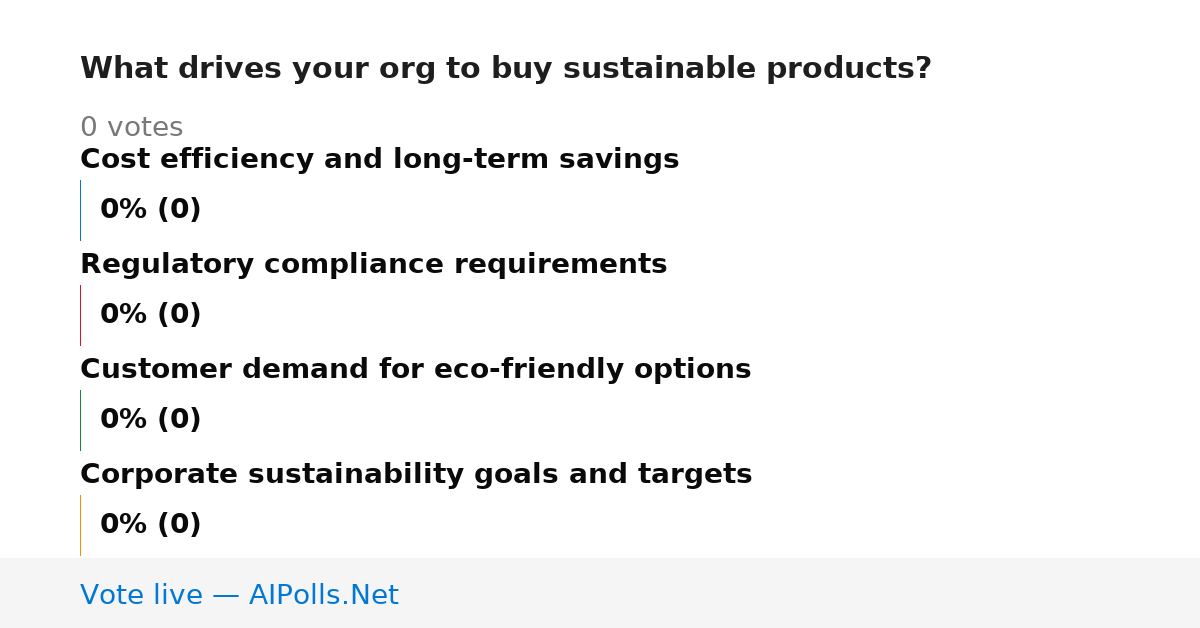 What drives your org to buy sustainable products?

0 votes

Cost efficiency and long-term savings

0% (0)

Regulatory compliance requirements

0% (0)

Customer demand for eco-friendly options

0% (0)

Corporate sustainability goals and targets

0% (0)

Vote live — AIPolls.Net